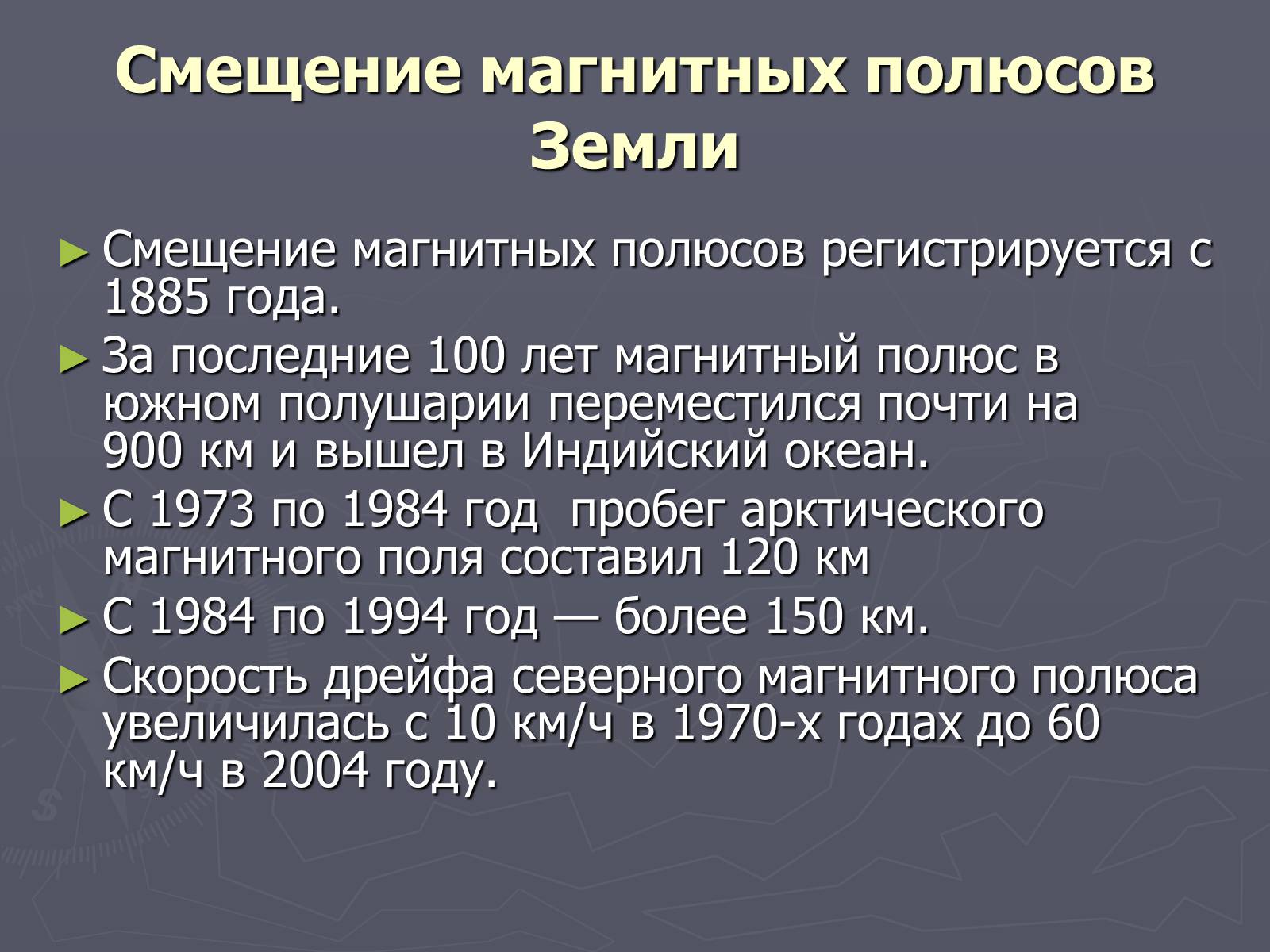 Смещение магнитных полюсов Земли

► Смещение магнитных полюсов регистрируется с 1885 года.

► За последние 100 лет магнитный полюс в южном полушарии переместился почти на 900 км и вышел в Индийский океан.

► С 1973 по 1984 год  пробег арктического магнитного поля составил 120 км

► С 1984 по 1994 год — более 150 км.

► Скорость дрейфа северного магнитного полюса увеличилась с 10 км/ч в 1970-х годах до 60 км/ч в 2004 году.